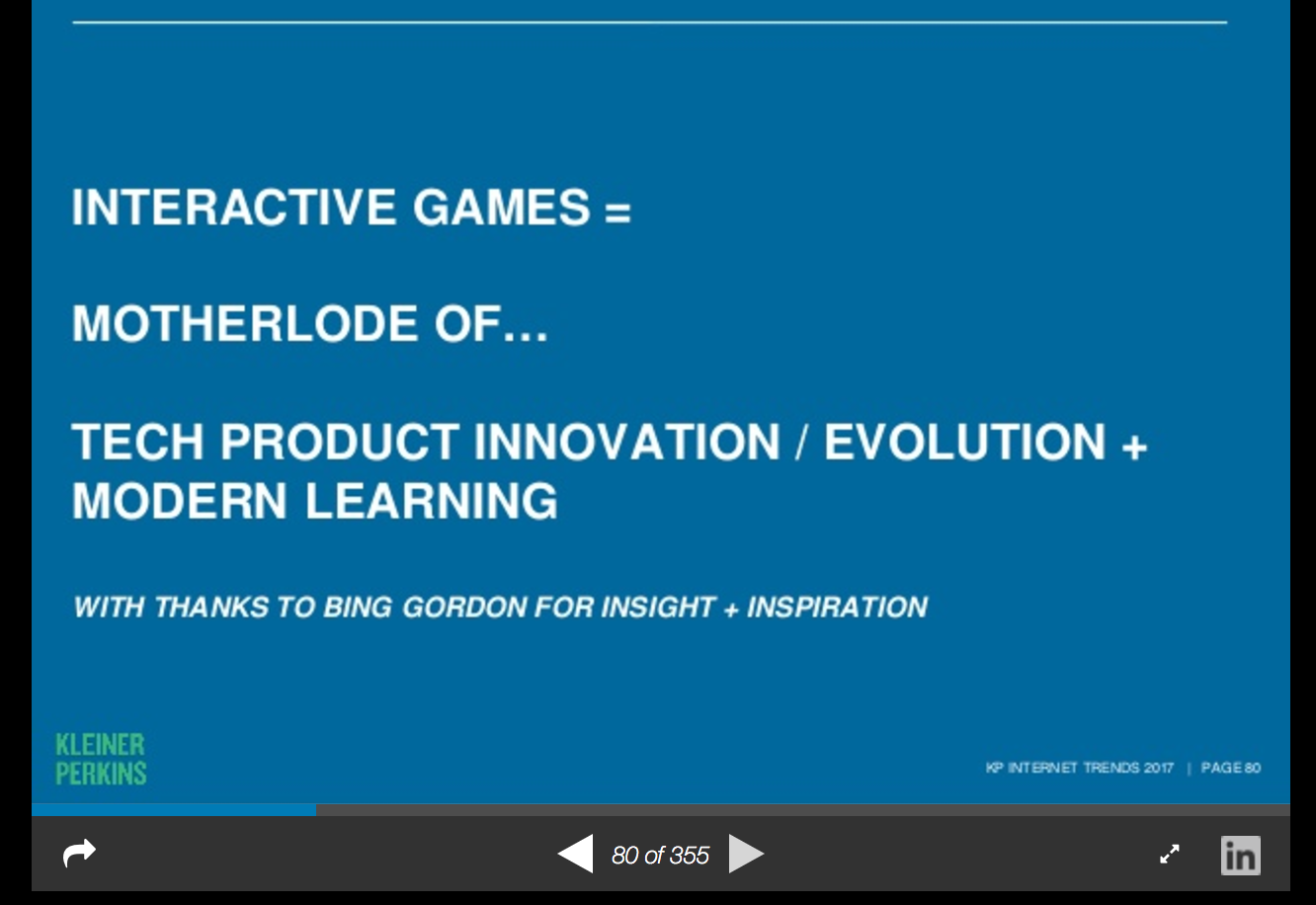 INTERACTIVE GAMES =

MOTHERLODE OF…

TECH PRODUCT INNOVATION / EVOLUTION + MODERN LEARNING

WITH THANKS TO BING GORDON FOR INSIGHT + INSPIRATION

KLEINER PERKINS

KP INTERNET TRENDS 2017 | PAGE 80

80 of 355

in